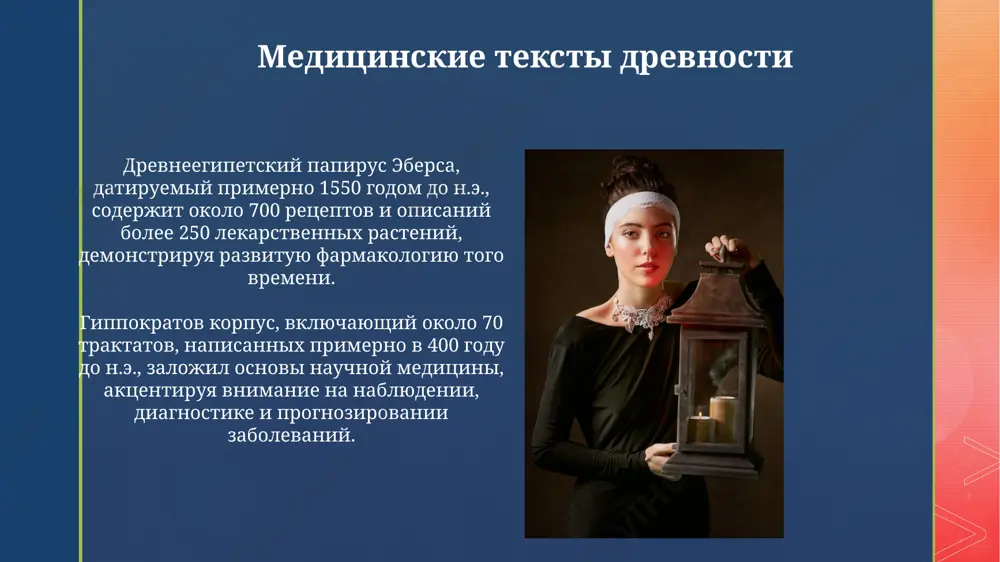 Медицинские тексты древности

Древнеегипетский папирус Эберса, датируемый примерно 1550 годом до н.э., содержит около 700 рецептов и описаний более 250 лекарственных растений, демонстрируя развитую фармакологию того времени.

Гиппократов корпус, включающий около 70 трактатов, написанных примерно в 400 году до н.э., заложил основы научной медицины, акцентируя внимание на наблюдении, диагностике и прогнозировании заболеваний.